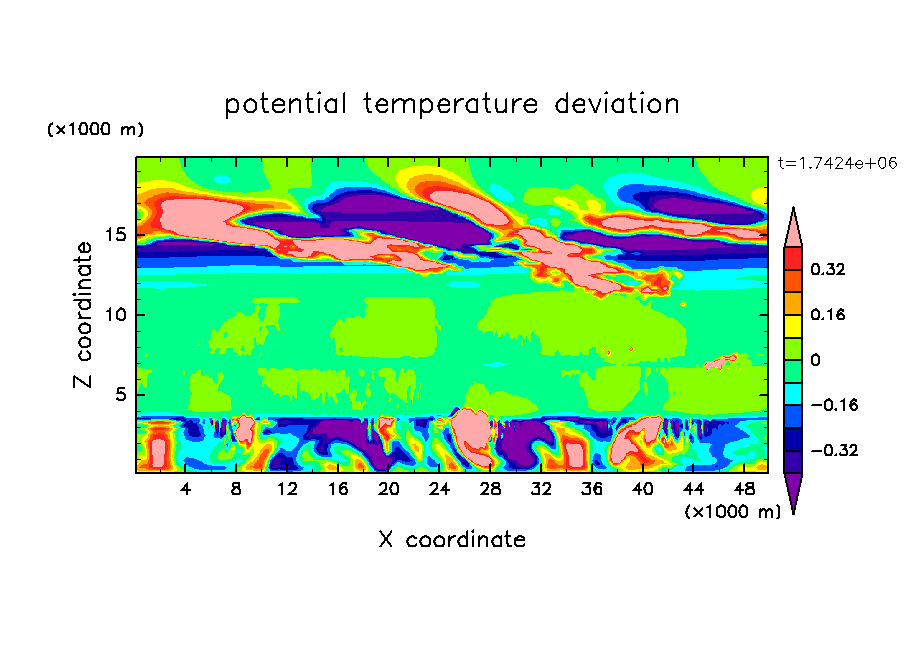 potential temperature deviation

(×1000 m)

t=1.7424e+06

Z coordinate

15
10
5

4 8 12 16 20 24 28 32 36 40 44 48

(×1000 m)

X coordinate

0.32
0.16
0
−0.16
−0.32